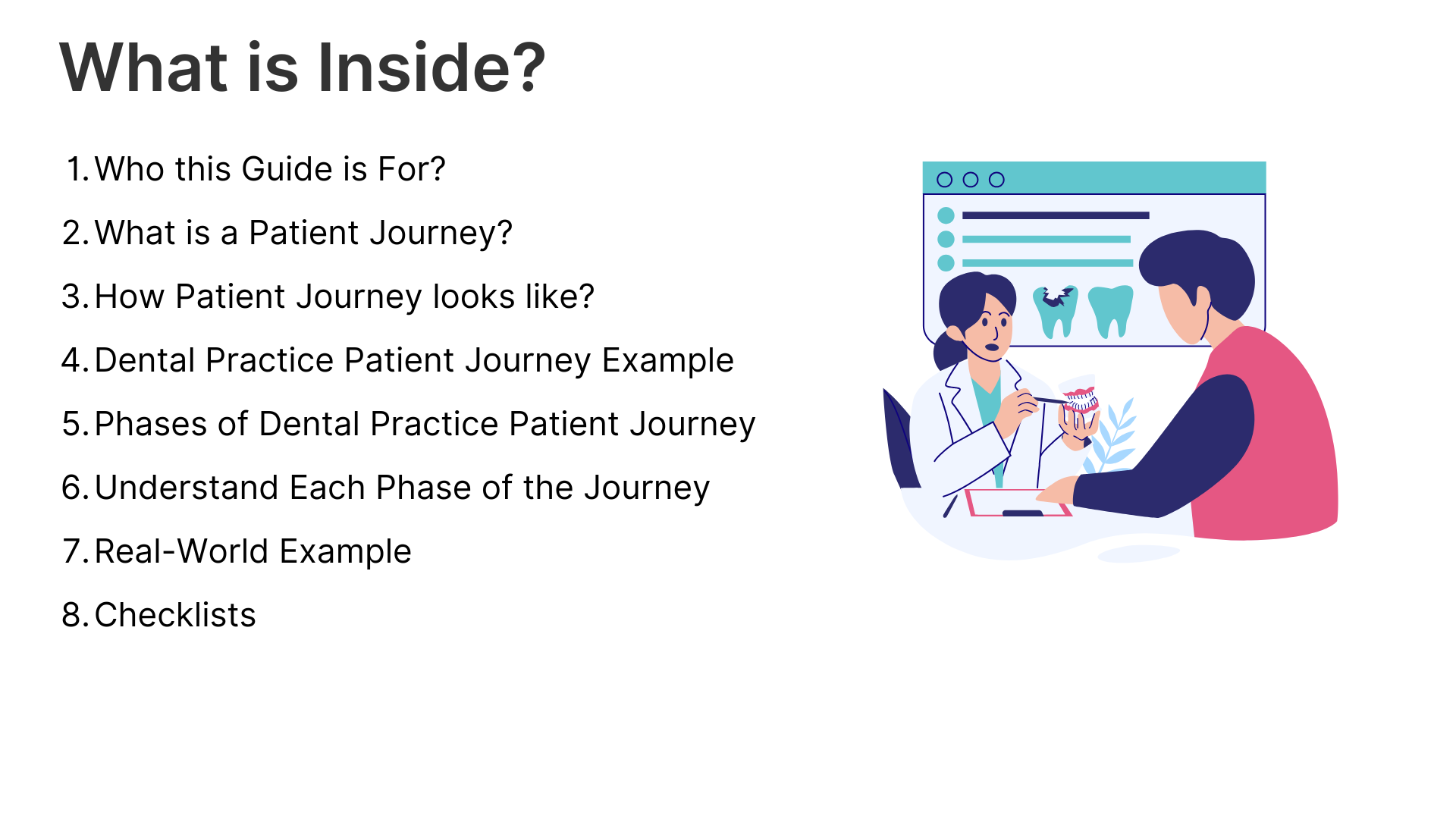 What is Inside?

1. Who this Guide is For?
2. What is a Patient Journey?
3. How Patient Journey looks like?
4. Dental Practice Patient Journey Example
5. Phases of Dental Practice Patient Journey
6. Understand Each Phase of the Journey
7. Real-World Example
8. Checklists